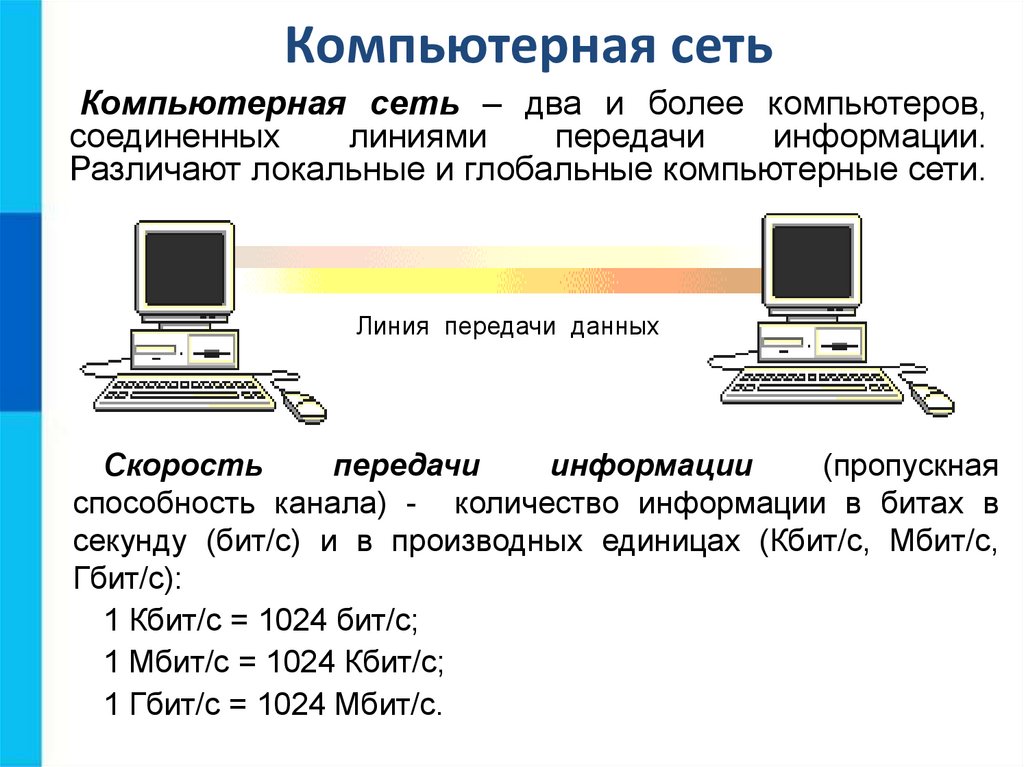 Компьютерная сеть

Компьютерная сеть – два и более компьютеров, соединенных линиями передачи информации. Различают локальные и глобальные компьютерные сети.

Линия передачи данных

Скорость передачи информации (пропускная способность канала) - количество информации в битах в секунду (бит/с) и в производных единицах (Кбит/с, Мбит/с, Гбит/с):

1 Кбит/с = 1024 бит/с;

1 Мбит/с = 1024 Кбит/с;

1 Гбит/с = 1024 Мбит/с.